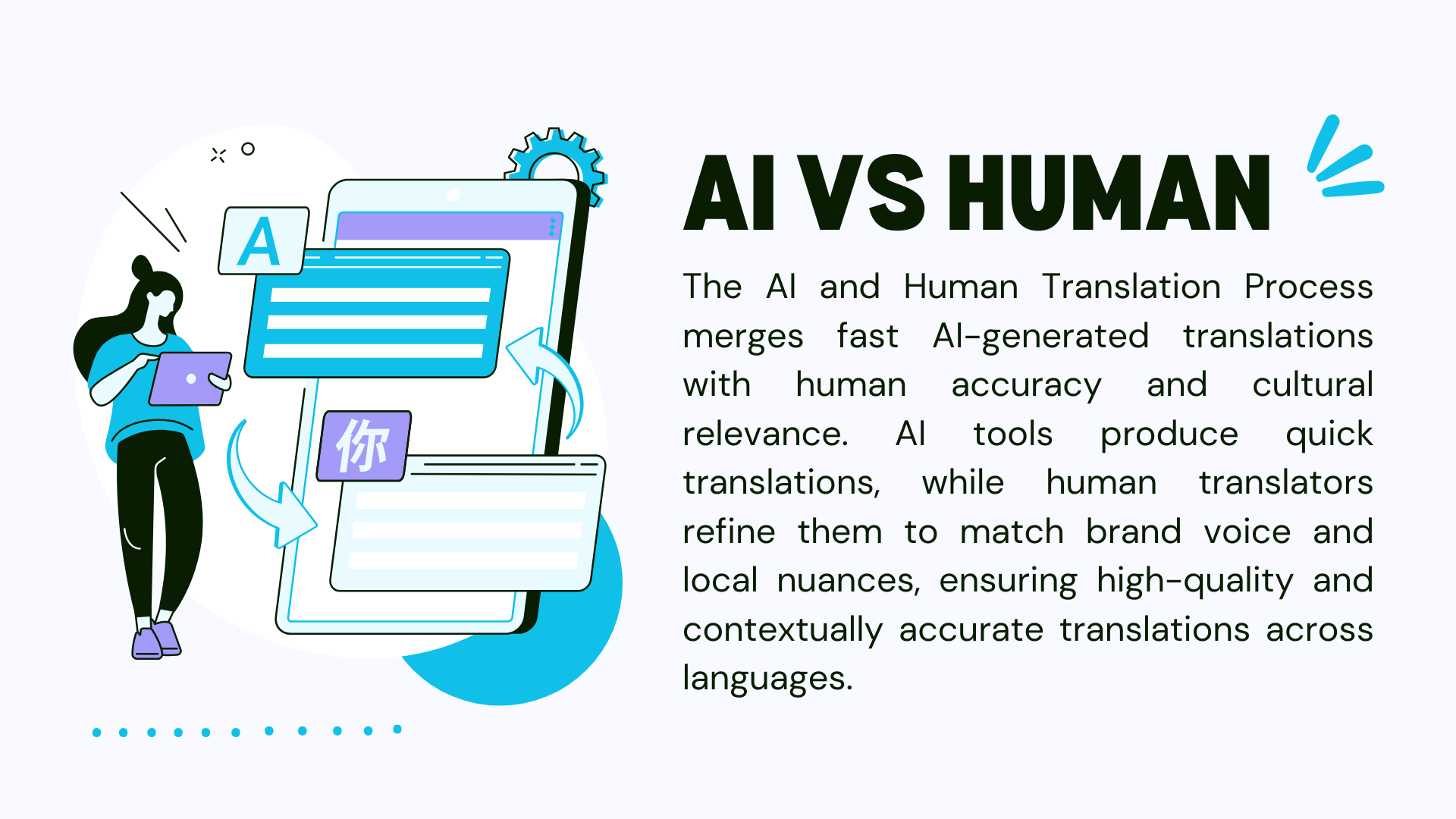 A

你

AI VS HUMAN

The AI and Human Translation Process merges fast AI-generated translations with human accuracy and cultural relevance. AI tools produce quick translations, while human translators refine them to match brand voice and local nuances, ensuring high-quality and contextually accurate translations across languages.